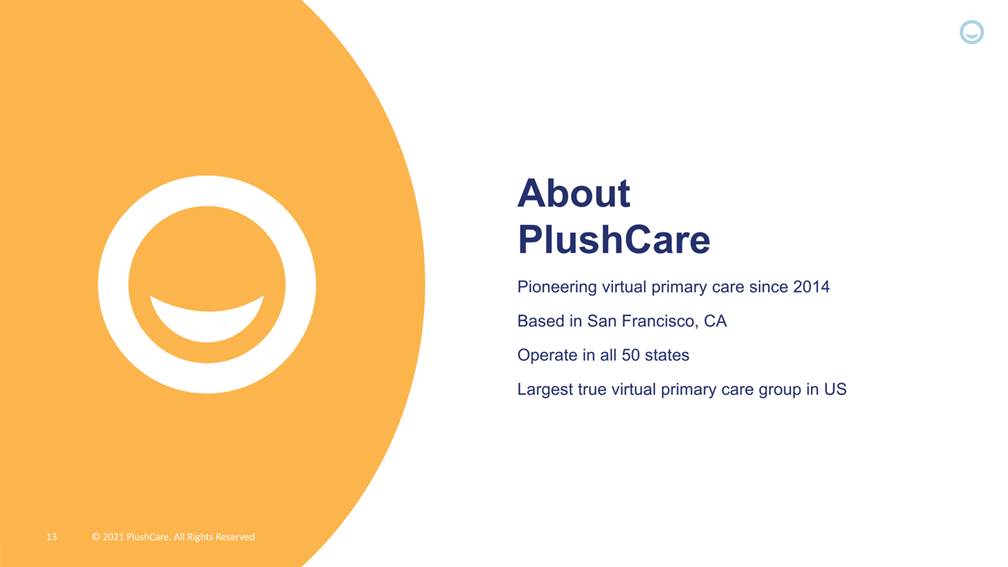 About PlushCare

Pioneering virtual primary care since 2014

Based in San Francisco, CA

Operate in all 50 states

Largest true virtual primary care group in US

13 © 2021 PlushCare. All Rights Reserved